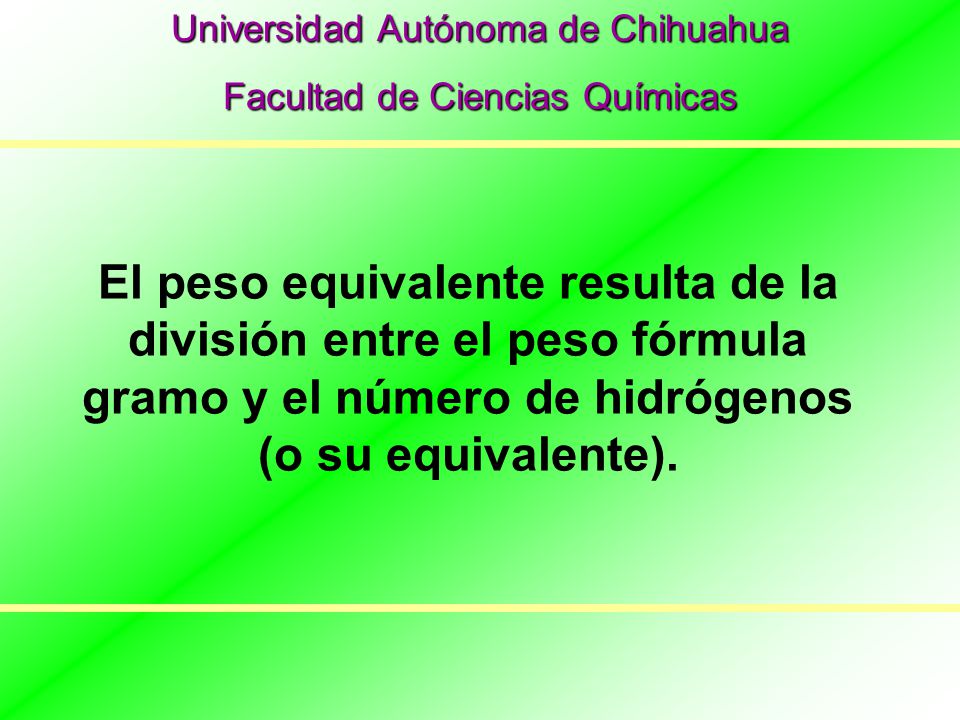 Universidad Autónoma de Chihuahua

Facultad de Ciencias Químicas

El peso equivalente resulta de la división entre el peso fórmula gramo y el número de hidrógenos (o su equivalente).